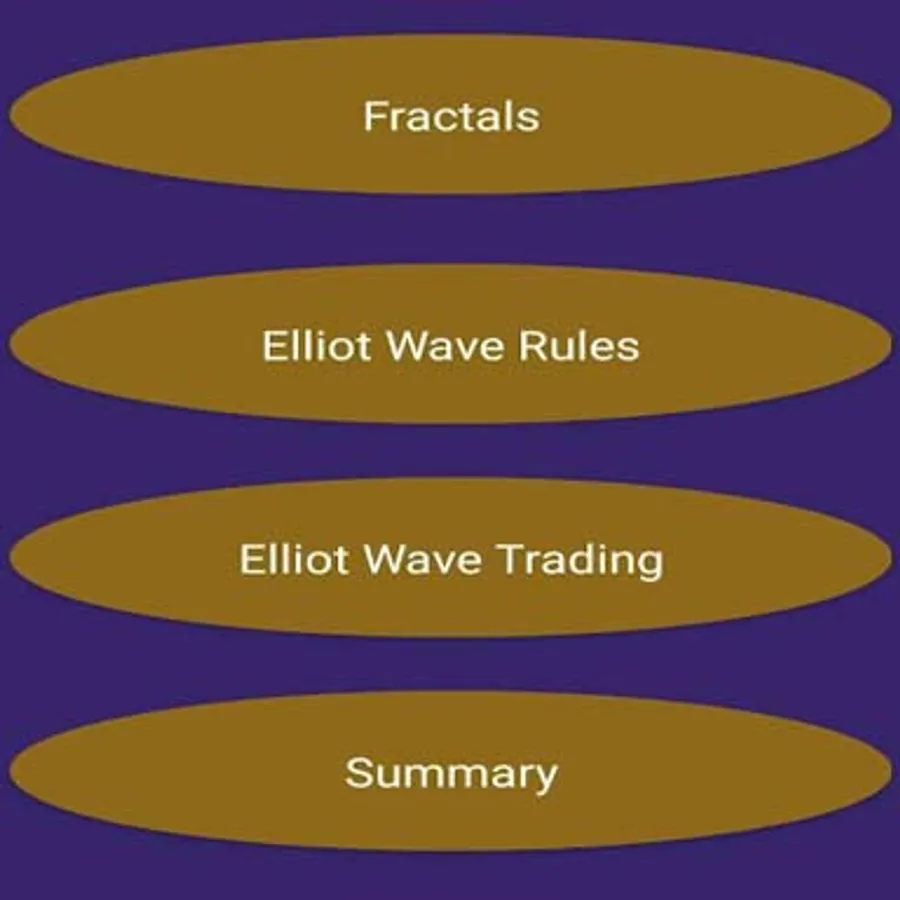 Fractals

Elliot Wave Rules

Elliot Wave Trading

Summary